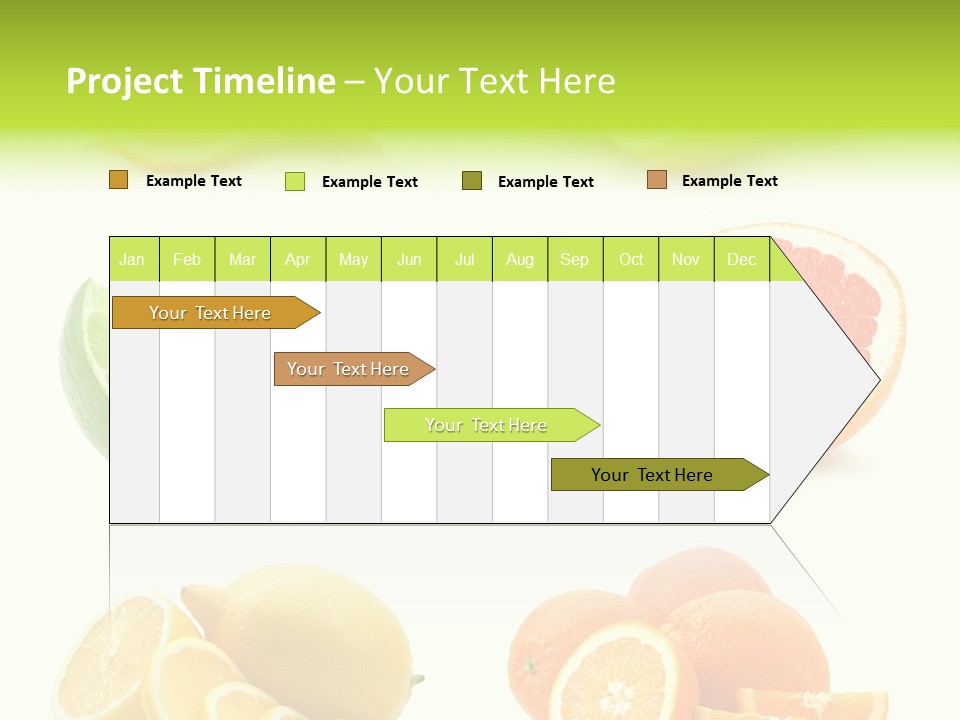 Project Timeline – Your Text Here

Example Text
Example Text
Example Text
Example Text

| Jan | Feb | Mar | Apr | May | Jun | Jul | Aug | Sep | Oct | Nov | Dec |
|---|---|---|---|---|---|---|---|---|---|---|---|

Your Text Here

Your Text Here

Your Text Here

Your Text Here